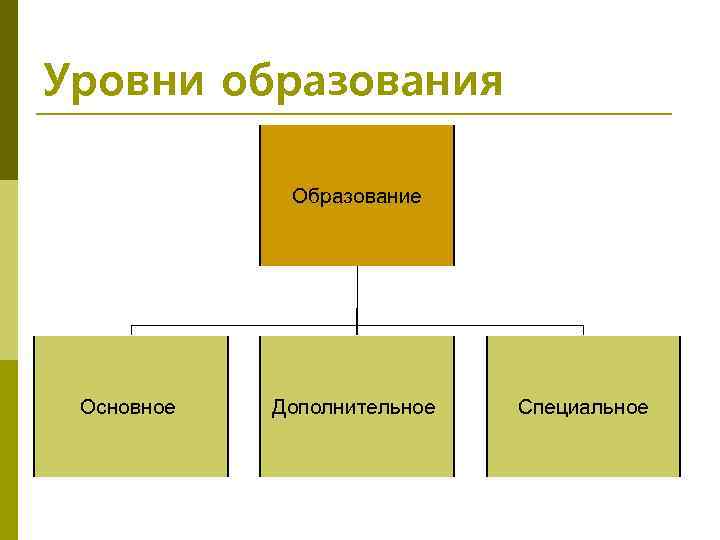 Уровни образования

Образование

Основное

Дополнительное

Специальное